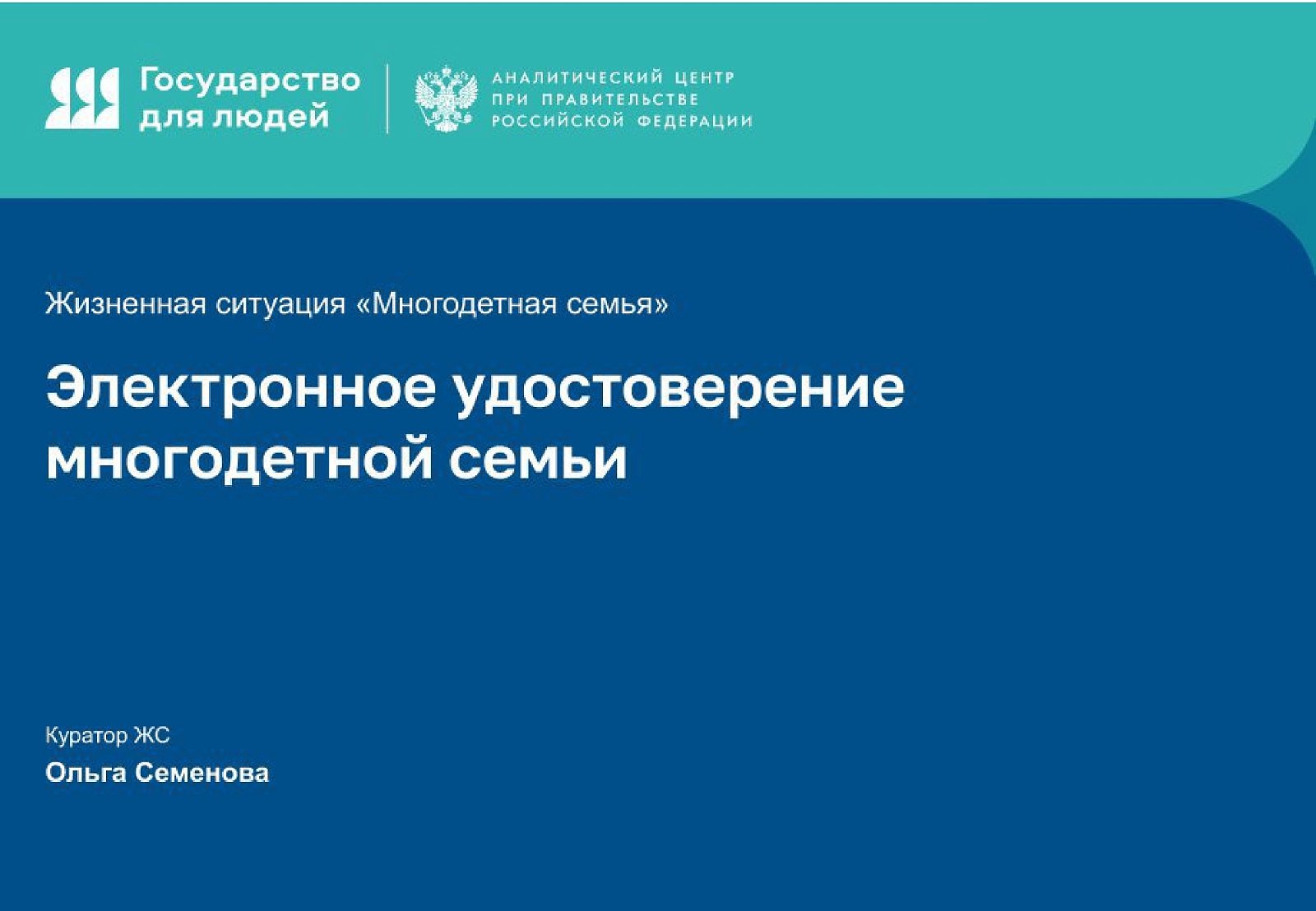 Государство для людей

АНАЛИТИЧЕСКИЙ ЦЕНТР ПРИ ПРАВИТЕЛЬСТВЕ РОССИЙСКОЙ ФЕДЕРАЦИИ

Жизненная ситуация «Многодетная семья»

Электронное удостоверение многодетной семьи

Куратор ЖС

Ольга Семенова